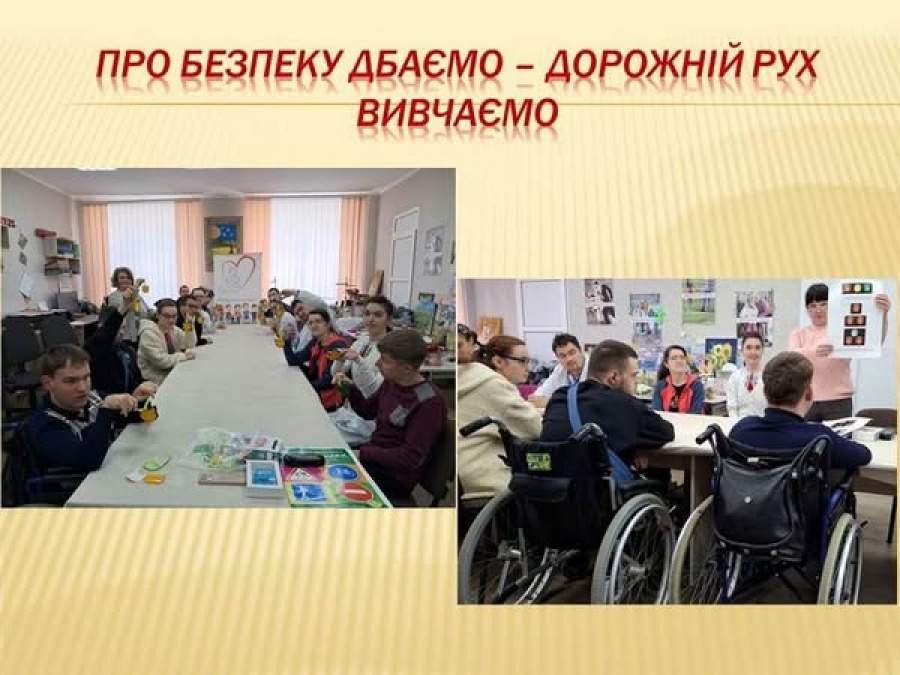 ПРО БЕЗПЕКУ ДБАЄМО – ДОРОЖНІЙ РУХ ВИВЧАЄМО